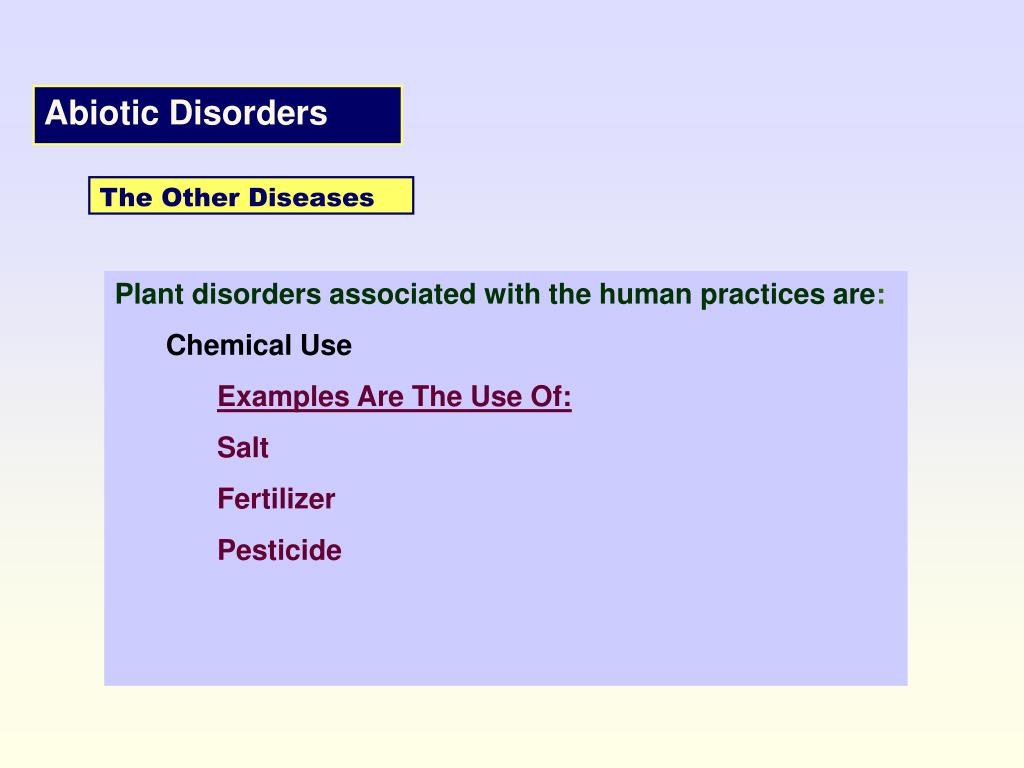 Abiotic Disorders

The Other Diseases

Plant disorders associated with the human practices are:

Chemical Use

Examples Are The Use Of:

Salt

Fertilizer

Pesticide